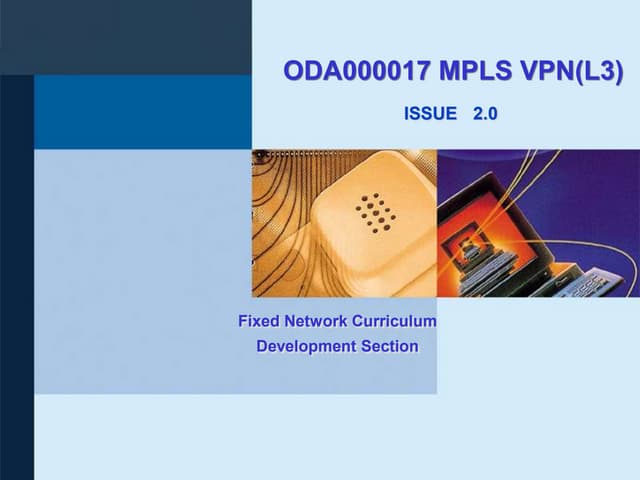 ODA000017 MPLS VPN(L3)

ISSUE 2.0

Fixed Network Curriculum Development Section